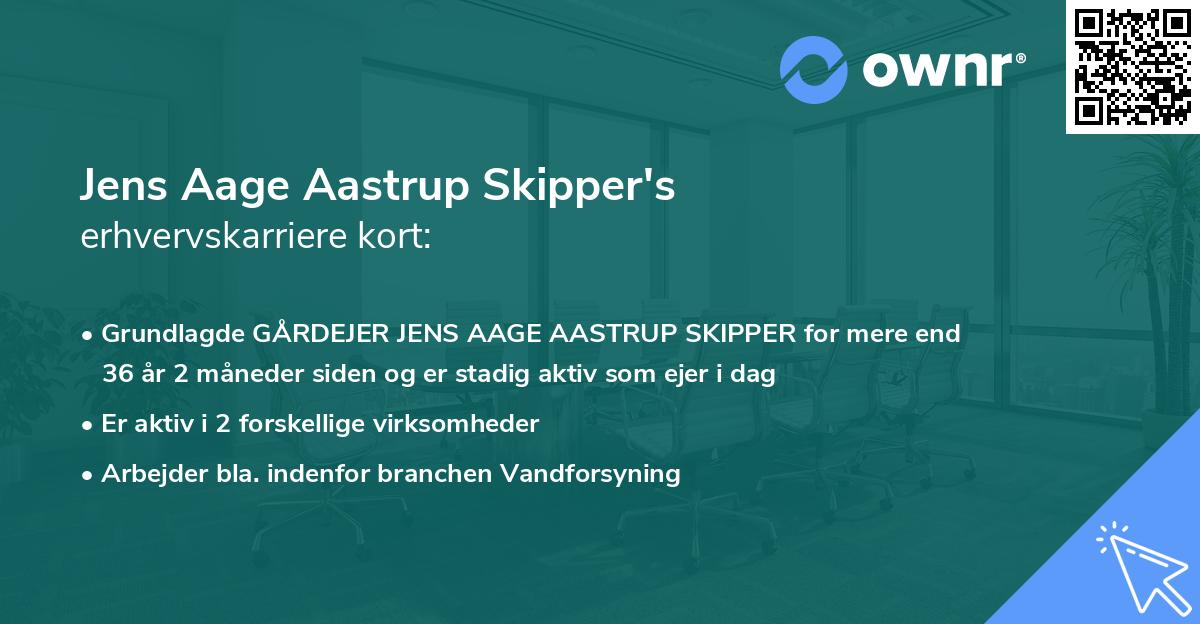 ownr®

Jens Aage Aastrup Skipper's
erhvervskarriere kort:

• Grundlagde GÅRDEJER JENS AAGE AASTRUP SKIPPER for mere end 36 år 2 måneder siden og er stadig aktiv som ejer i dag
• Er aktiv i 2 forskellige virksomheder
• Arbejder bla. indenfor branchen Vandforsyning